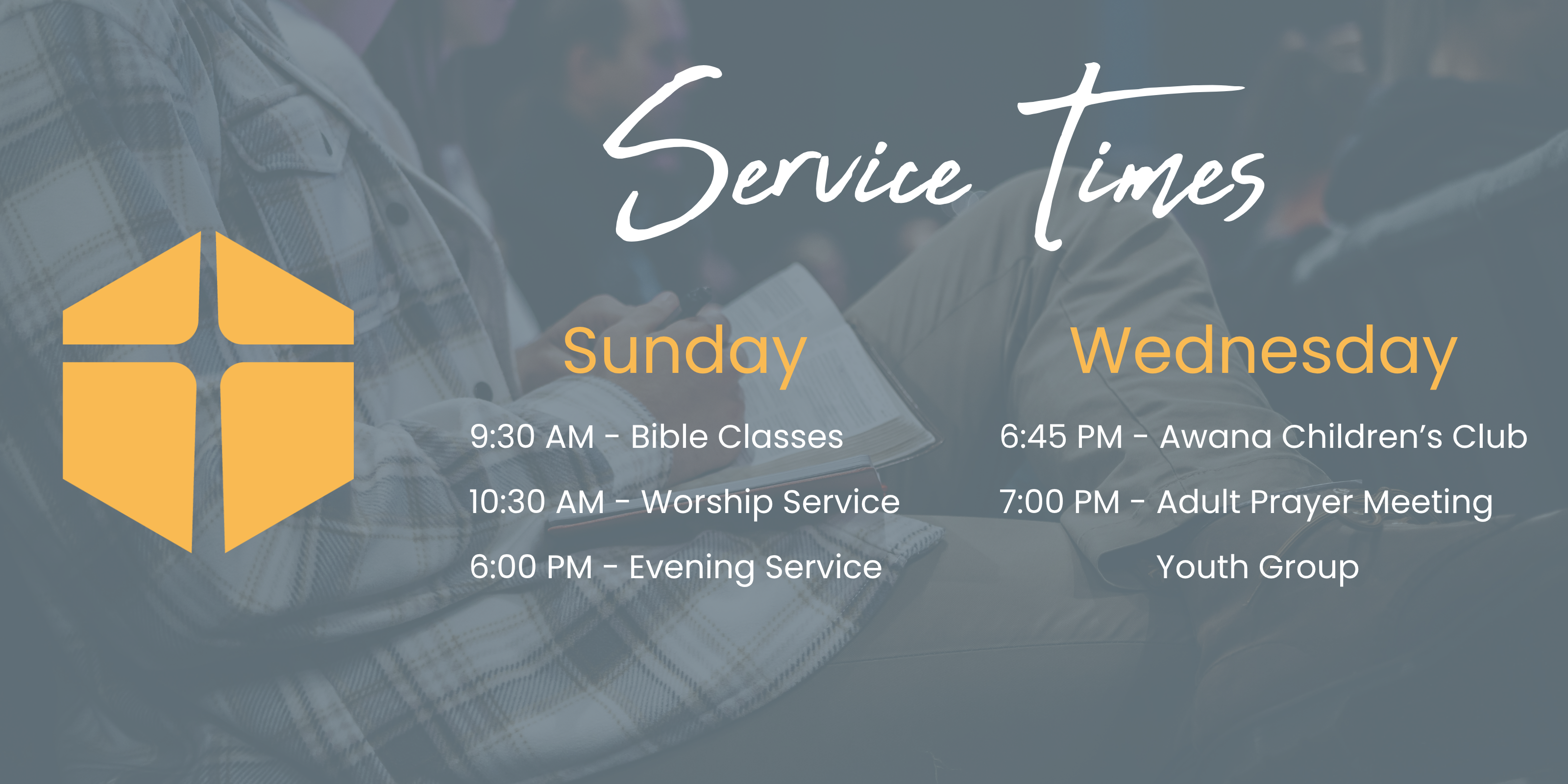 Service Times

Sunday

9:30 AM - Bible Classes

10:30 AM - Worship Service

6:00 PM - Evening Service

Wednesday

6:45 PM - Awana Children's Club

7:00 PM - Adult Prayer Meeting

Youth Group